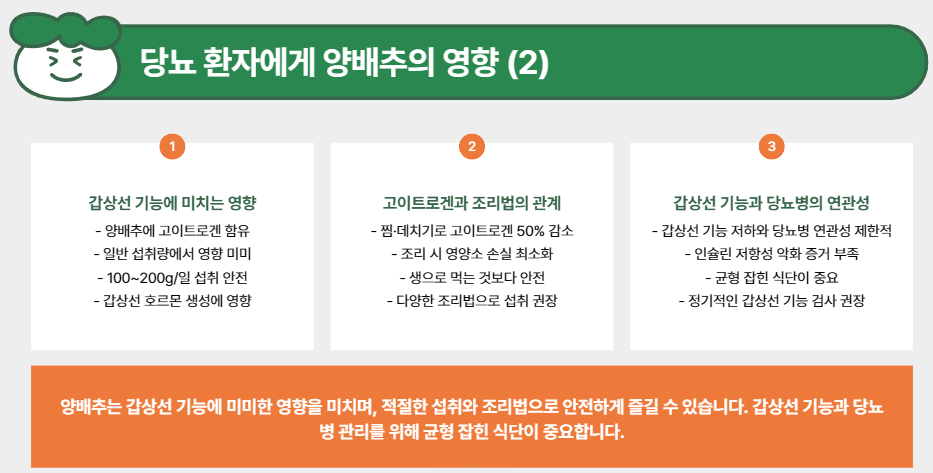 당뇨 환자에게 양배추의 영향 (2)

1

갑상선 기능에 미치는 영향

- 양배추에 고이트로겐 함유
- 일반 섭취량에서 영향 미미
- 100~200g/일 섭취 안전
- 갑상선 호르몬 생성에 영향

2

고이트로겐과 조리법의 관계

- 찜·데치기로 고이트로겐 50% 감소
- 조리 시 영양소 손실 최소화
- 생으로 먹는 것보다 안전
- 다양한 조리법으로 섭취 권장

3

갑상선 기능과 당뇨병의 연관성

- 갑상선 기능 저하와 당뇨병 연관성 제한적
- 인슐린 저항성 악화 증거 부족
- 균형 잡힌 식단이 중요
- 정기적인 갑상선 기능 검사 권장

양배추는 갑상선 기능에 미미한 영향을 미치며, 적절한 섭취와 조리법으로 안전하게 즐길 수 있습니다. 갑상선 기능과 당뇨병 관리를 위해 균형 잡힌 식단이 중요합니다.